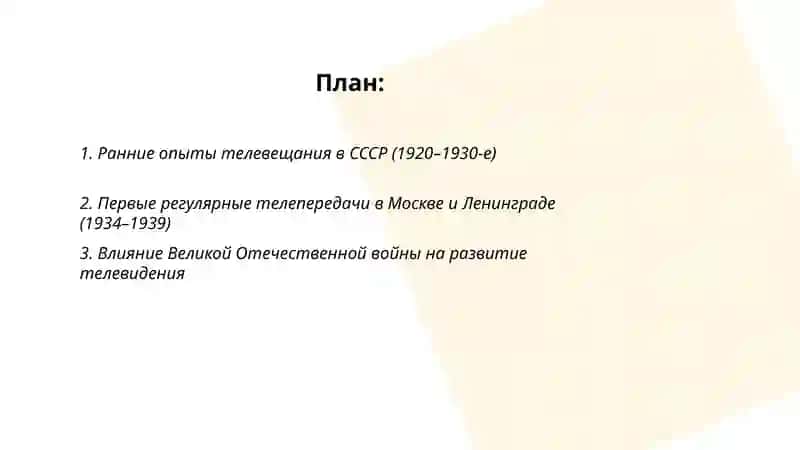 План:

1. Ранние опыты телевещания в СССР (1920–1930-е)

2. Первые регулярные телепередачи в Москве и Ленинграде (1934–1939)

3. Влияние Великой Отечественной войны на развитие телевидения